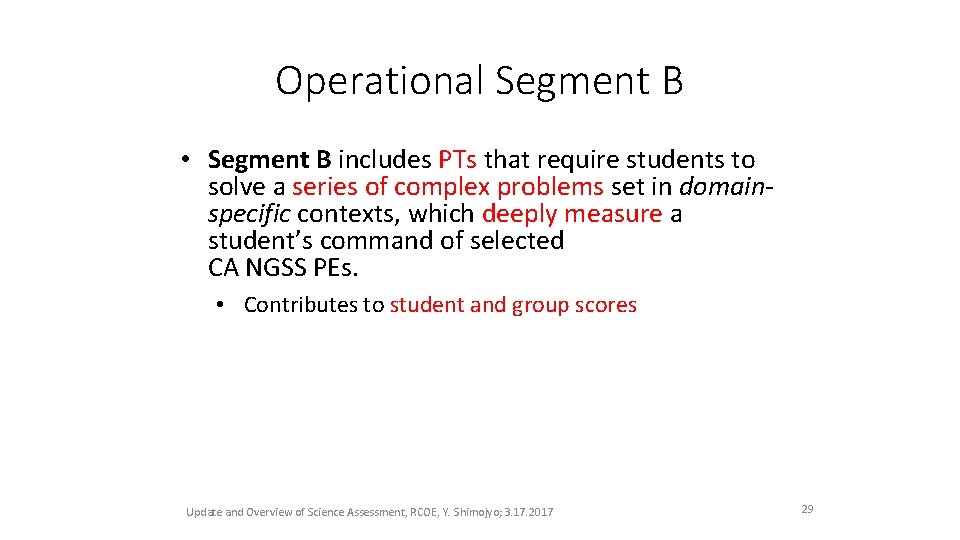 Operational Segment B

• Segment B includes PTs that require students to solve a series of complex problems set in domain-specific contexts, which deeply measure a student's command of selected CA NGSS PEs.

• Contributes to student and group scores

Update and Overview of Science Assessment, RCOE, Y. Shimojyo; 3.17.2017

29